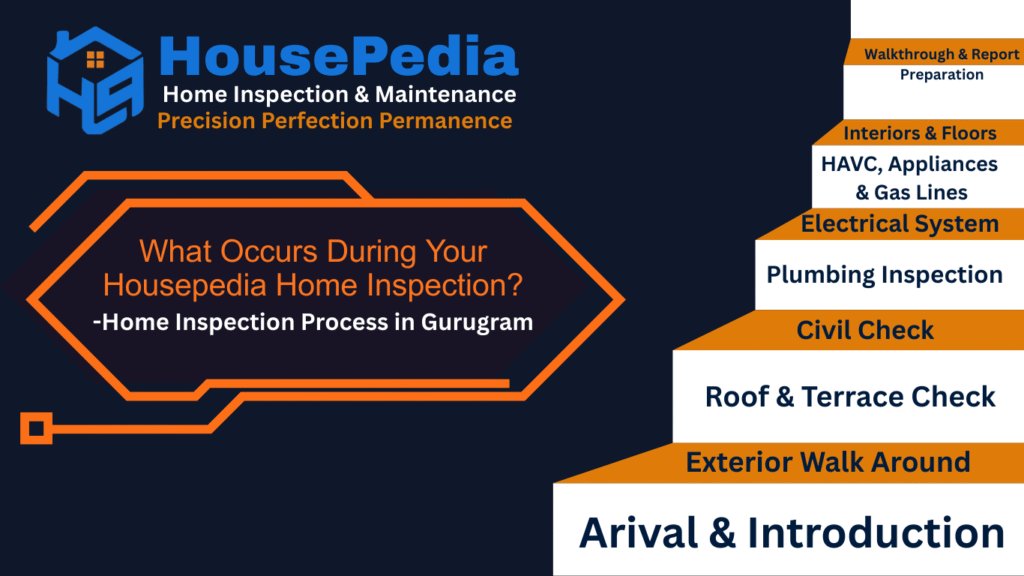 HousePedia
Home Inspection & Maintenance
Precision Perfection Permanence

What Occurs During Your Housepedia Home Inspection?
-Home Inspection Process in Gurugram

Walkthrough & Report Preparation

Interiors & Floors

HAVC, Appliances & Gas Lines

Electrical System

Plumbing Inspection

Civil Check

Roof & Terrace Check

Exterior Walk Around

Arival & Introduction